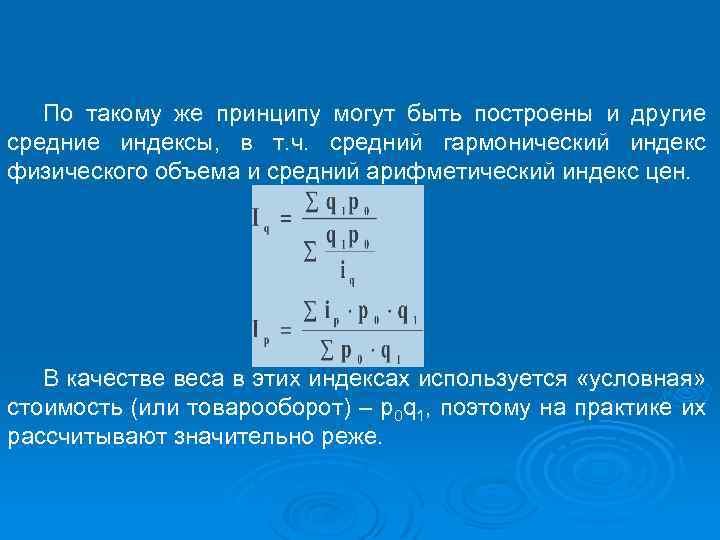 По такому же принципу могут быть построены и другие средние индексы, в т.ч. средний гармонический индекс физического объема и средний арифметический индекс цен.

$I_q = \frac{\sum q_1 p_0}{\sum \frac{q_1 p_0}{i_q}}$

$I_p = \frac{\sum i_p \cdot p_0 \cdot q_1}{\sum p_0 \cdot q_1}$

В качестве веса в этих индексах используется «условная» стоимость (или товарооборот) – $p_0q_1$, поэтому на практике их рассчитывают значительно реже.